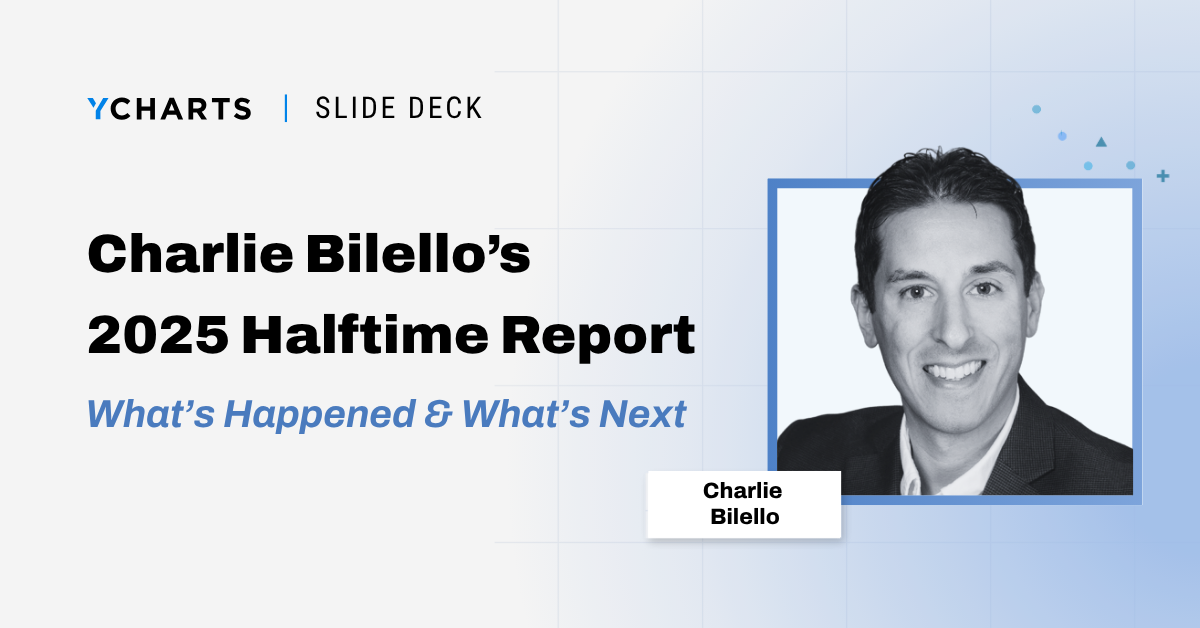 YCHARTS | SLIDE DECK

Charlie Bilello's 2025 Halftime Report

What's Happened & What's Next

Charlie Bilello